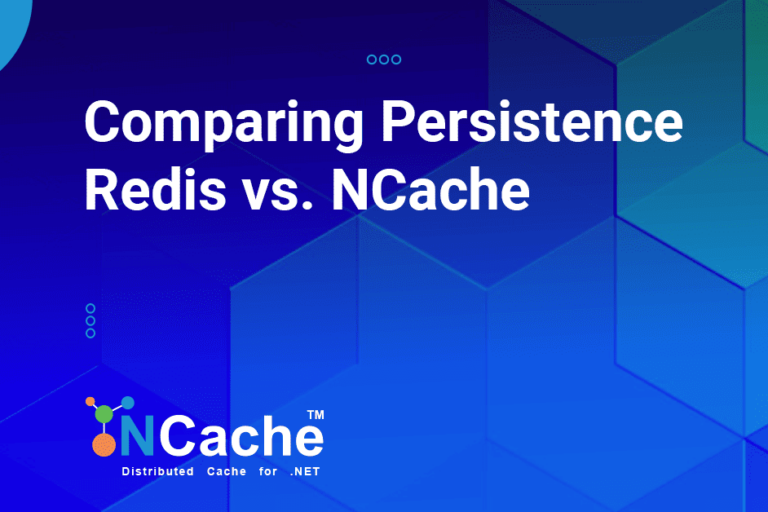 Comparing Persistence
Redis vs. NCache

NCache™
Distributed Cache for .NET